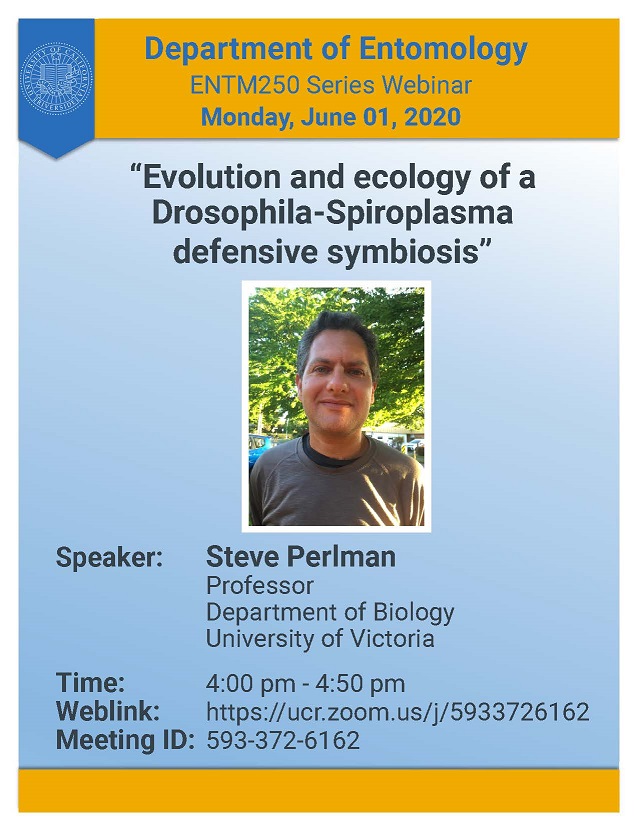 Department of Entomology
ENTM250 Series Webinar
Monday, June 01, 2020

"Evolution and ecology of a Drosophila-Spiroplasma defensive symbiosis"

Speaker: Steve Perlman
Professor
Department of Biology
University of Victoria

Time: 4:00 pm - 4:50 pm
Weblink: https://ucr.zoom.us/j/5933726162
Meeting ID: 593-372-6162